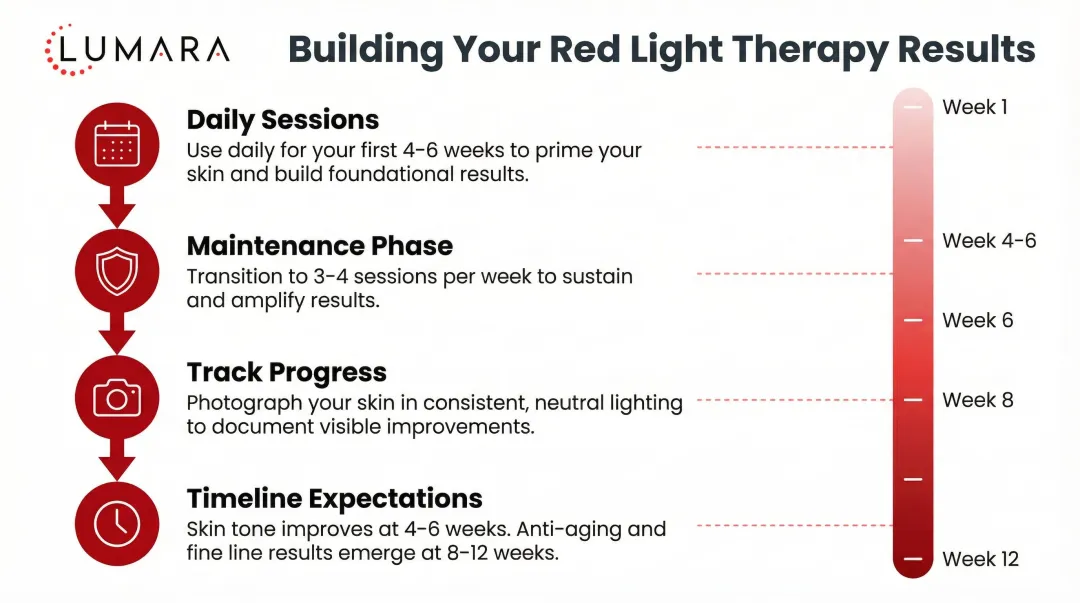 LUMARA

Building Your Red Light Therapy Results

Daily Sessions
Use daily for your first 4-6 weeks to prime your skin and build foundational results.

Maintenance Phase
Transition to 3-4 sessions per week to sustain and amplify results.

Track Progress
Photograph your skin in consistent, neutral lighting to document visible improvements.

Timeline Expectations
Skin tone improves at 4-6 weeks. Anti-aging and fine line results emerge at 8-12 weeks.

Week 1
Week 4-6
Week 6
Week 8
Week 12